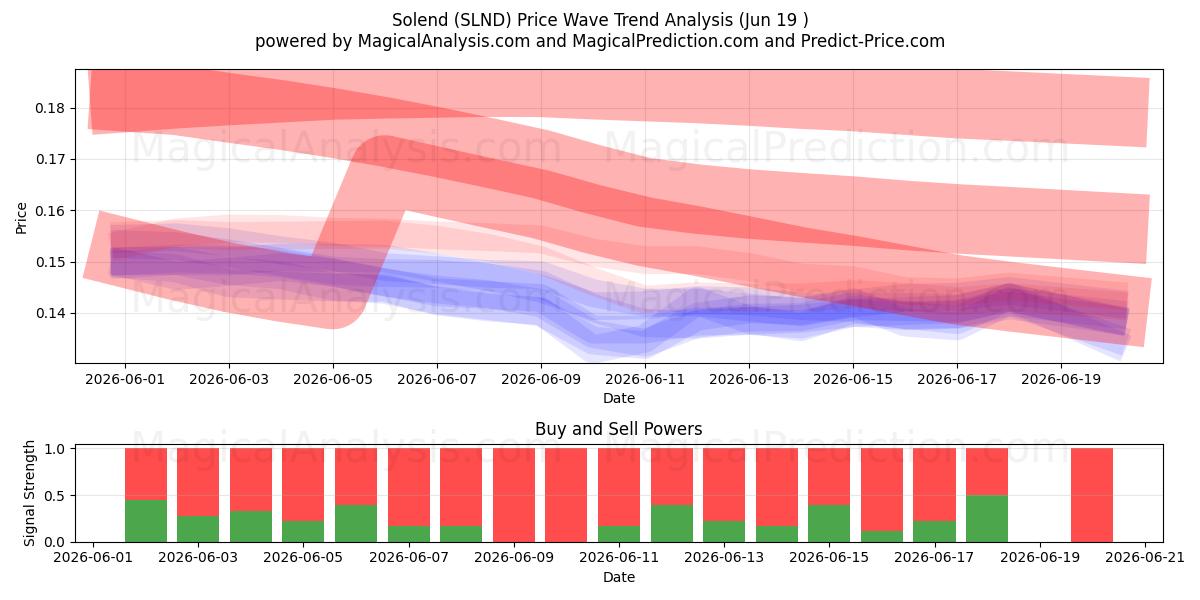 Solend (SLND) Price Wave Trend Analysis (Jun 19 )
powered by MagicalAnalysis.com and MagicalPrediction.com and Predict-Price.com

MagicalAnalysis.com MagicalPrediction.com
MagicalAnalysis.com MagicalPrediction.com

Price
0.18
0.17
0.16
0.15
0.14
2026-06-01 2026-06-03 2026-06-05 2026-06-07 2026-06-09 2026-06-11 2026-06-13 2026-06-15 2026-06-17 2026-06-19
Date

Buy and Sell Powers
MagicalAnalysis.com MagicalPrediction.com
Signal Strength
1.0
0.5
0.0
2026-06-01 2026-06-03 2026-06-05 2026-06-07 2026-06-09 2026-06-11 2026-06-13 2026-06-15 2026-06-17 2026-06-19 2026-06-21
Date